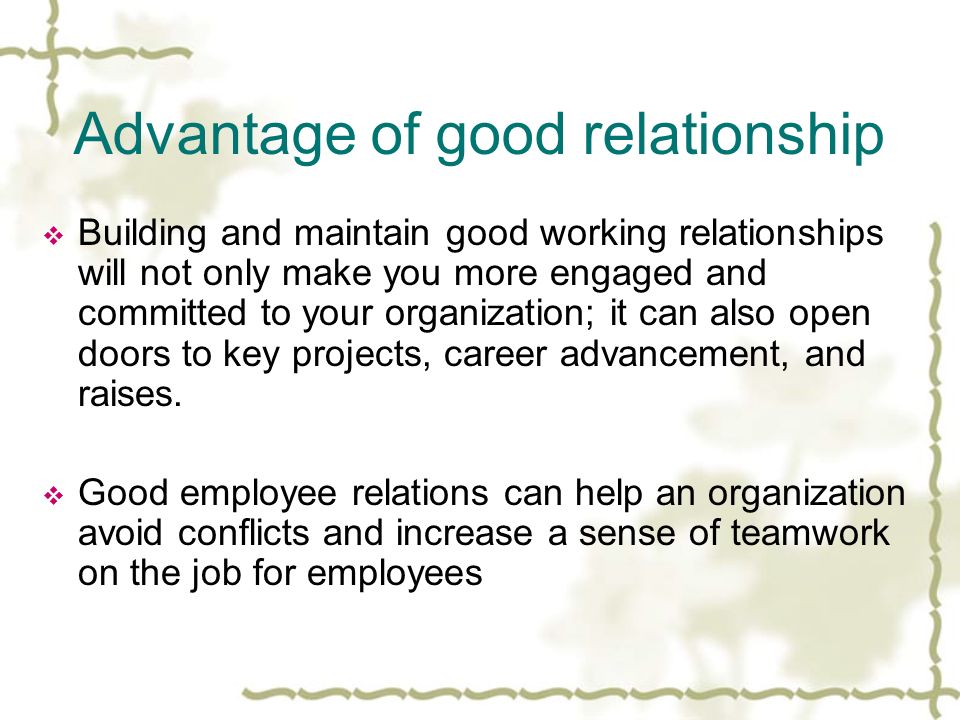 Advantage of good relationship

❖ Building and maintain good working relationships will not only make you more engaged and committed to your organization; it can also open doors to key projects, career advancement, and raises.

❖ Good employee relations can help an organization avoid conflicts and increase a sense of teamwork on the job for employees